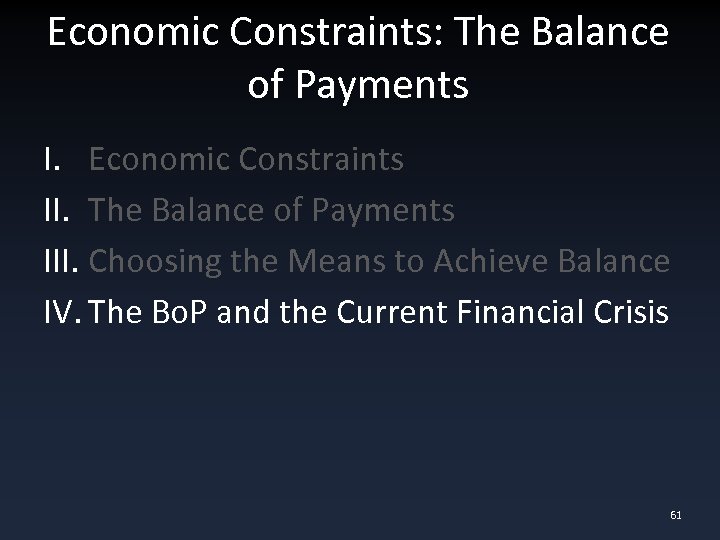 Economic Constraints: The Balance of Payments

I. Economic Constraints
II. The Balance of Payments
III. Choosing the Means to Achieve Balance
IV. The BoP and the Current Financial Crisis

61